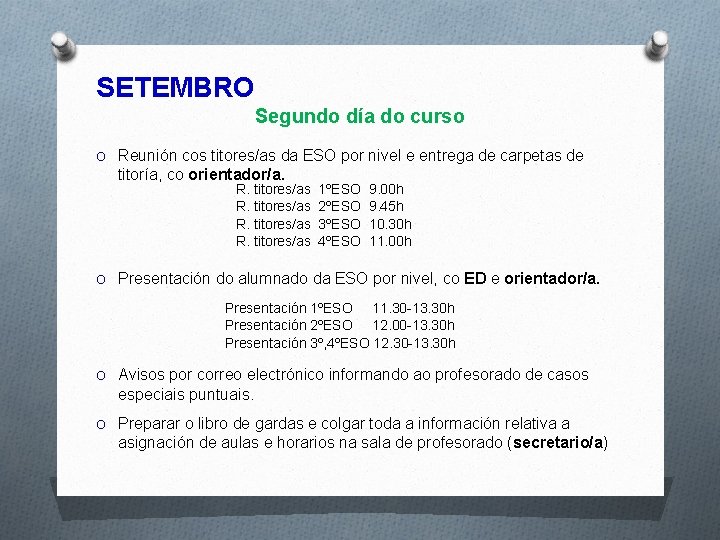 SETEMBRO

Segundo día do curso

o Reunión cos titores/as da ESO por nivel e entrega de carpetas de titoría, co orientador/a.

R. titores/as 1ºESO 9.00h
R. titores/as 2ºESO 9.45h
R. titores/as 3ºESO 10.30h
R. titores/as 4ºESO 11.00h

o Presentación do alumnado da ESO por nivel, co ED e orientador/a.

Presentación 1ºESO 11.30-13.30h
Presentación 2ºESO 12.00-13.30h
Presentación 3º,4ºESO 12.30-13.30h

o Avisos por correo electrónico informando ao profesorado de casos especiais puntuais.

o Preparar o libro de gardas e colgar toda a información relativa a asignación de aulas e horarios na sala de profesorado (secretario/a)